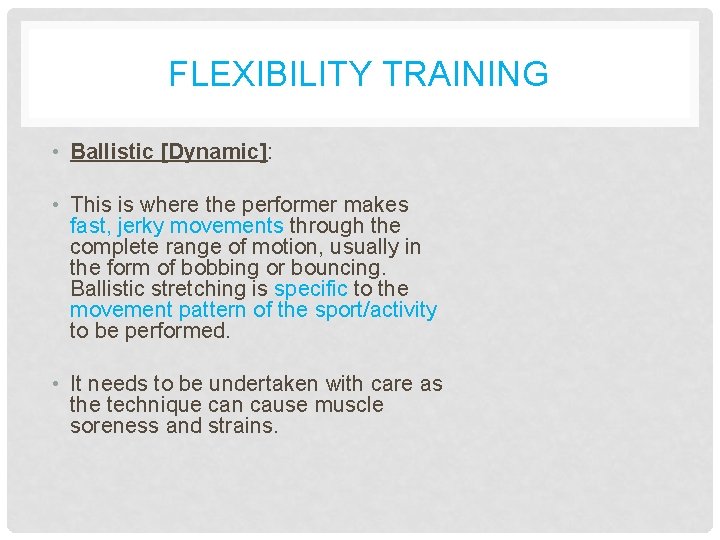 FLEXIBILITY TRAINING

• Ballistic [Dynamic]:

• This is where the performer makes fast, jerky movements through the complete range of motion, usually in the form of bobbing or bouncing. Ballistic stretching is specific to the movement pattern of the sport/activity to be performed.

• It needs to be undertaken with care as the technique can cause muscle soreness and strains.